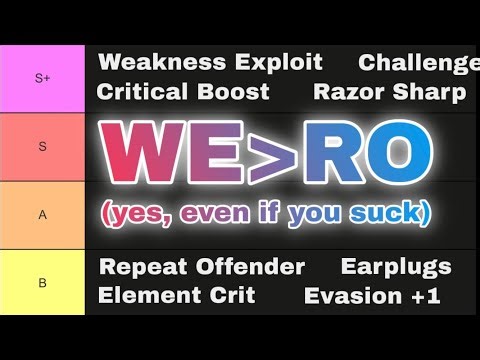 S+

Weakness Exploit Challenge

Critical Boost Razor Sharp

S

WE>RO

A

(yes, even if you suck)

B

Repeat Offender Earplugs

Element Crit Evasion +1